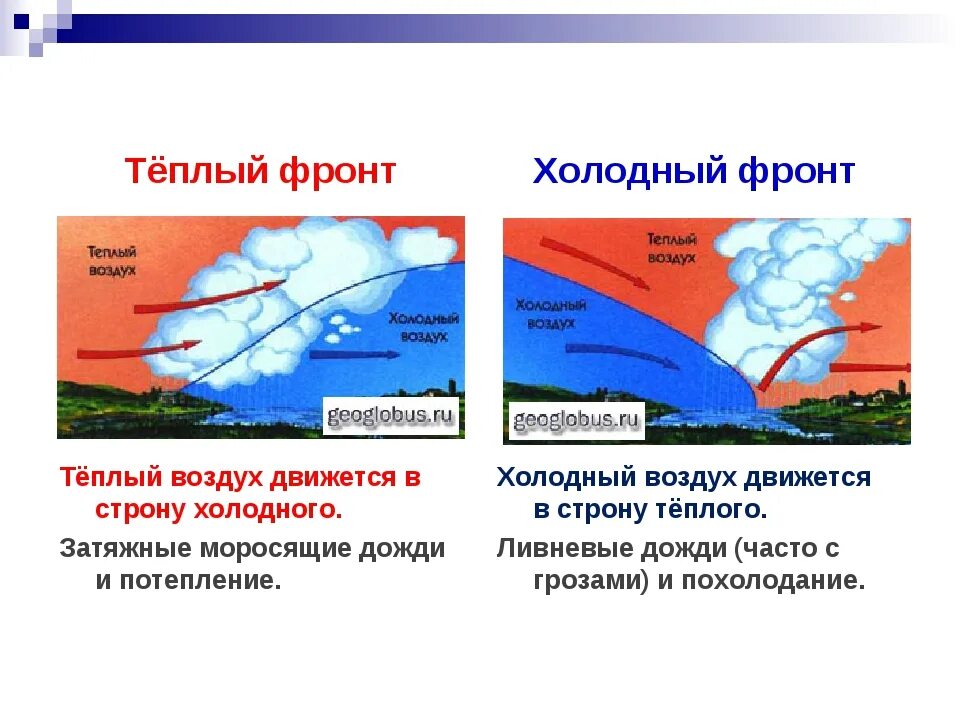 Тёплый фронт

Теплый воздух

Холодный воздух

geoglobus.ru

Тёплый воздух движется в строну холодного.

Затяжные моросящие дожди и потепление.

Холодный фронт

Теплый воздух

Холодный воздух

geoglobus.ru

Холодный воздух движется в строну тёплого.

Ливневые дожди (часто с грозами) и похолодание.